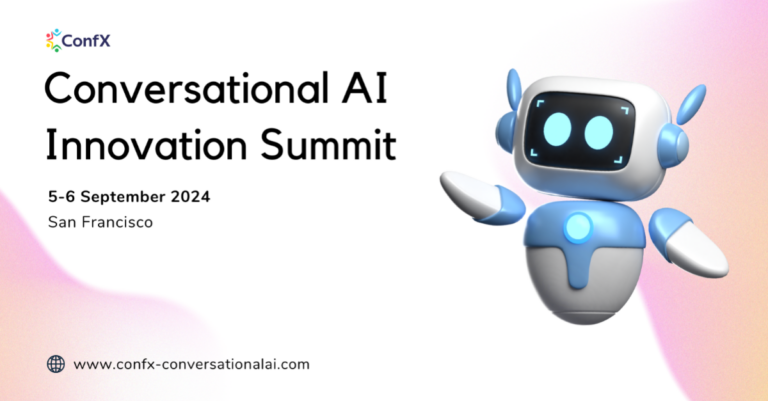 ConfX

Conversational AI Innovation Summit

5-6 September 2024

San Francisco

www.confx-conversationalai.com